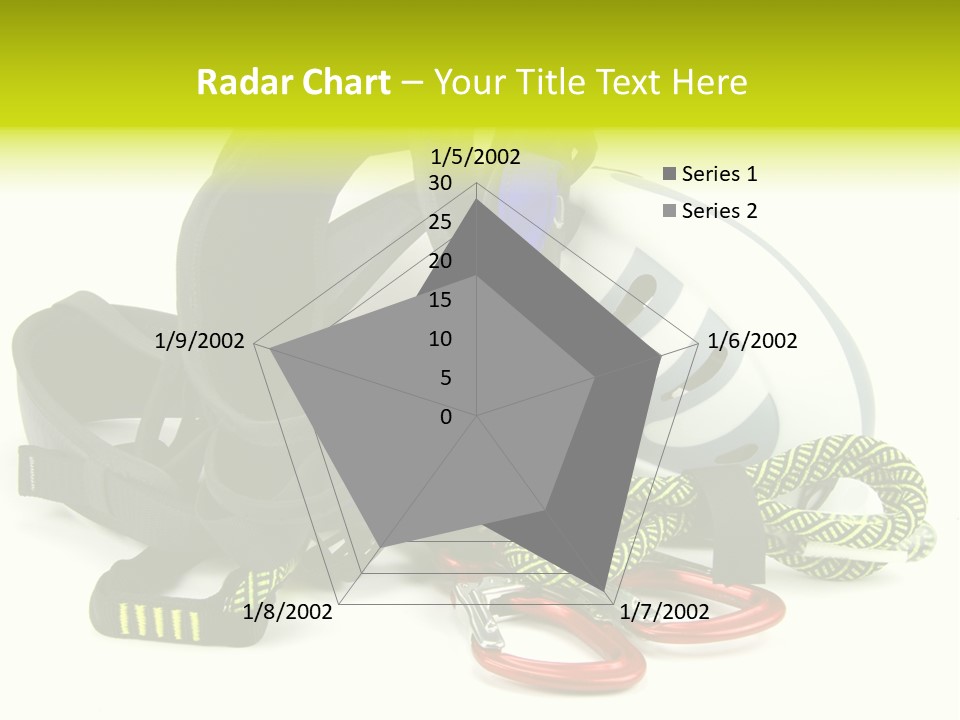 Radar Chart – Your Title Text Here

1/5/2002
30
25
20
15
10
5
0
1/6/2002
1/7/2002
1/8/2002
1/9/2002

Series 1
Series 2